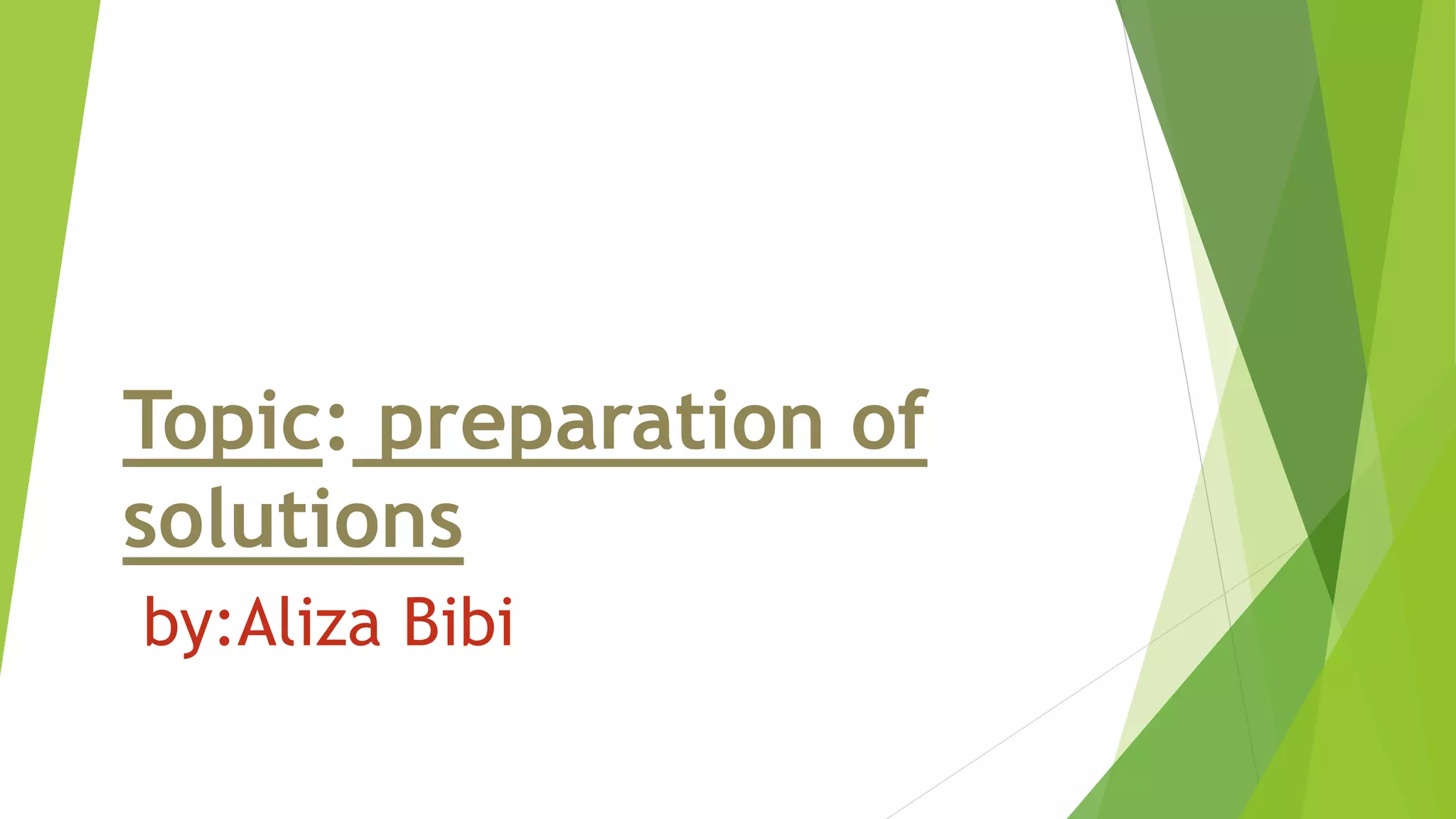 Topic: preparation of solutions

by:Aliza Bibi